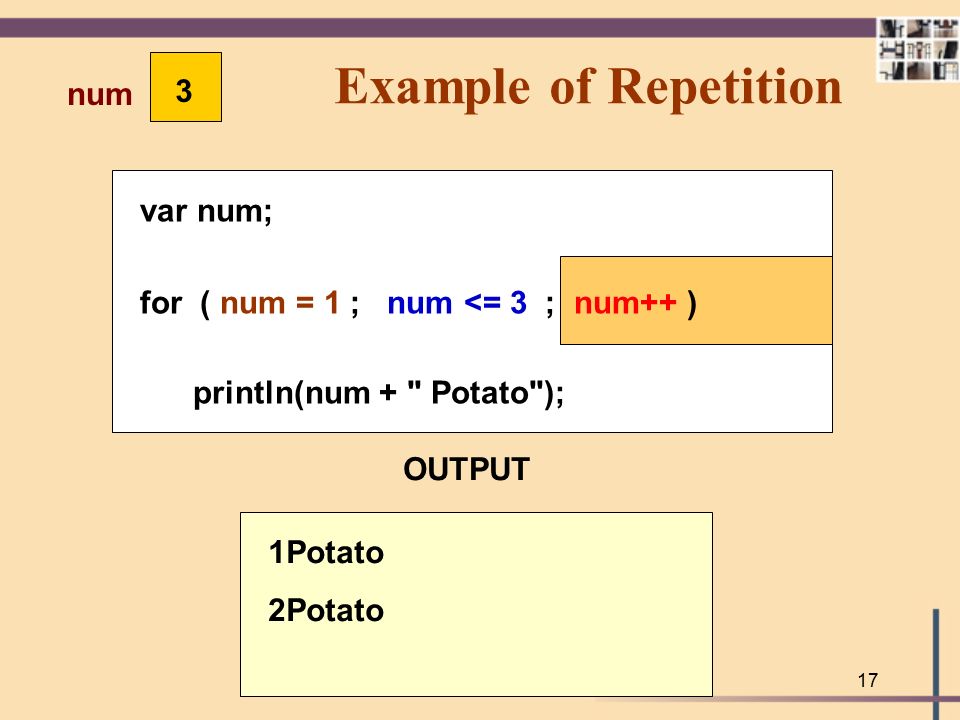 num 3

Example of Repetition

var num;

for ( num = 1 ; num <= 3 ; num++ )

println(num + " Potato");

OUTPUT

1Potato

2Potato

17